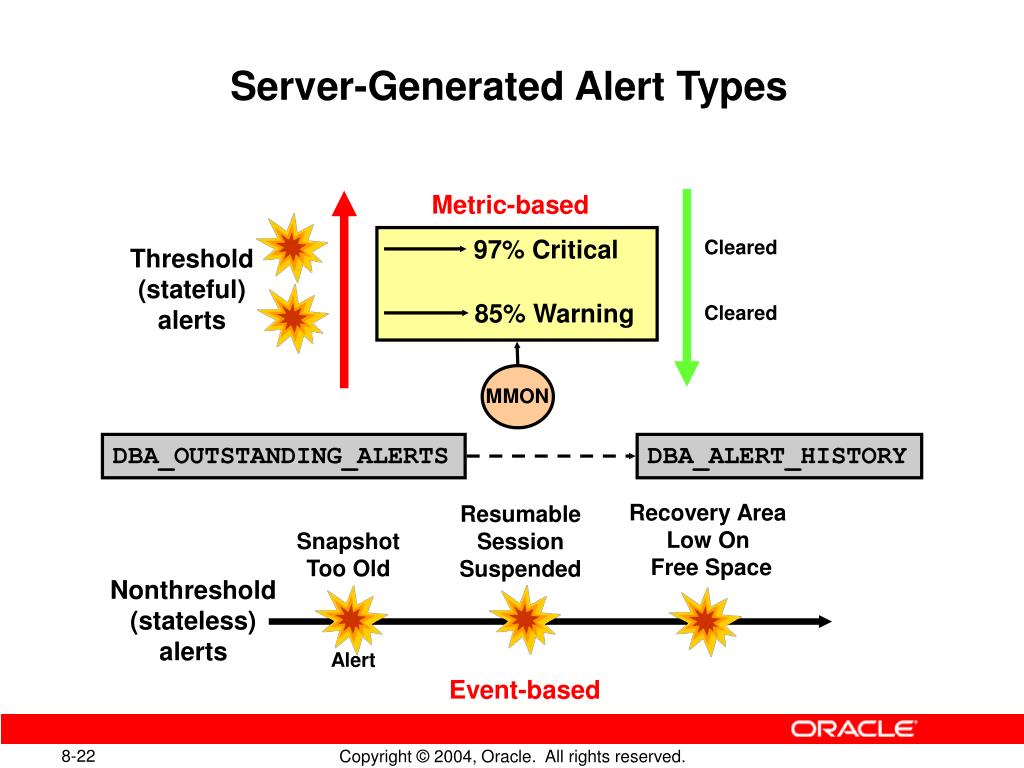 Server-Generated Alert Types

Metric-based

Threshold (stateful) alerts

97% Critical

85% Warning

Cleared

Cleared

MMON

DBA_OUTSTANDING_ALERTS

DBA_ALERT_HISTORY

Snapshot Too Old

Resumable Session Suspended

Recovery Area Low On Free Space

Nonthreshold (stateless) alerts

Alert

Event-based

ORACLE

8-22

Copyright © 2004, Oracle. All rights reserved.